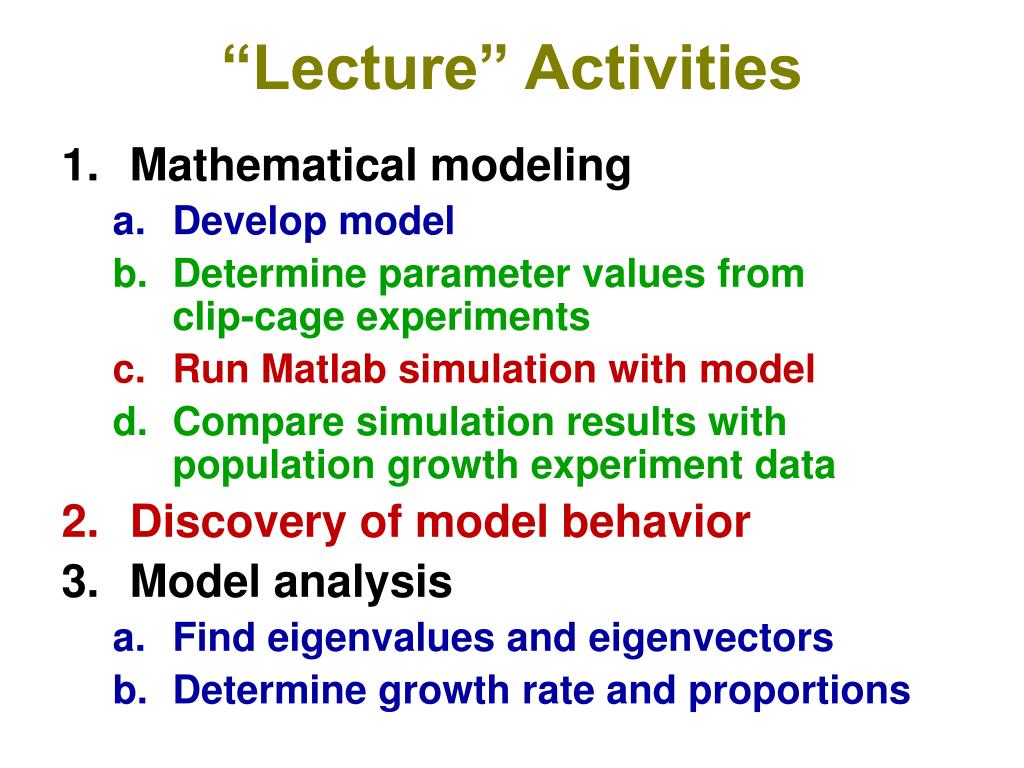 “Lecture” Activities

1. Mathematical modeling
a. Develop model
b. Determine parameter values from clip-cage experiments
c. Run Matlab simulation with model
d. Compare simulation results with population growth experiment data
2. Discovery of model behavior
3. Model analysis
a. Find eigenvalues and eigenvectors
b. Determine growth rate and proportions